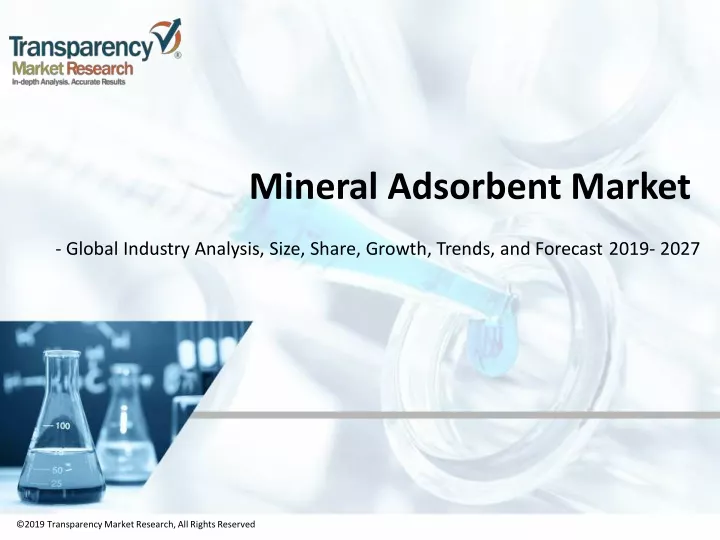 Transparency Market Research
In-depth Analysis. Accurate Results

Mineral Adsorbent Market

- Global Industry Analysis, Size, Share, Growth, Trends, and Forecast 2019- 2027

100
75
50
25

©2019 Transparency Market Research, All Rights Reserved